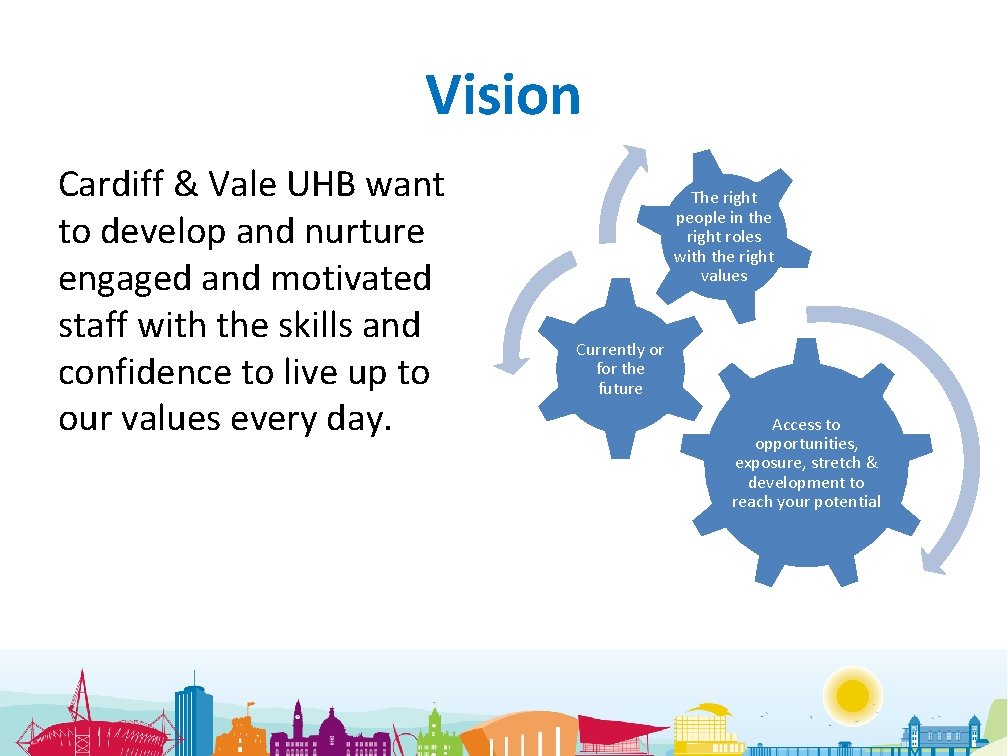 Vision

Cardiff & Vale UHB want to develop and nurture engaged and motivated staff with the skills and confidence to live up to our values every day.

The right people in the right roles with the right values

Currently or for the future

Access to opportunities, exposure, stretch & development to reach your potential